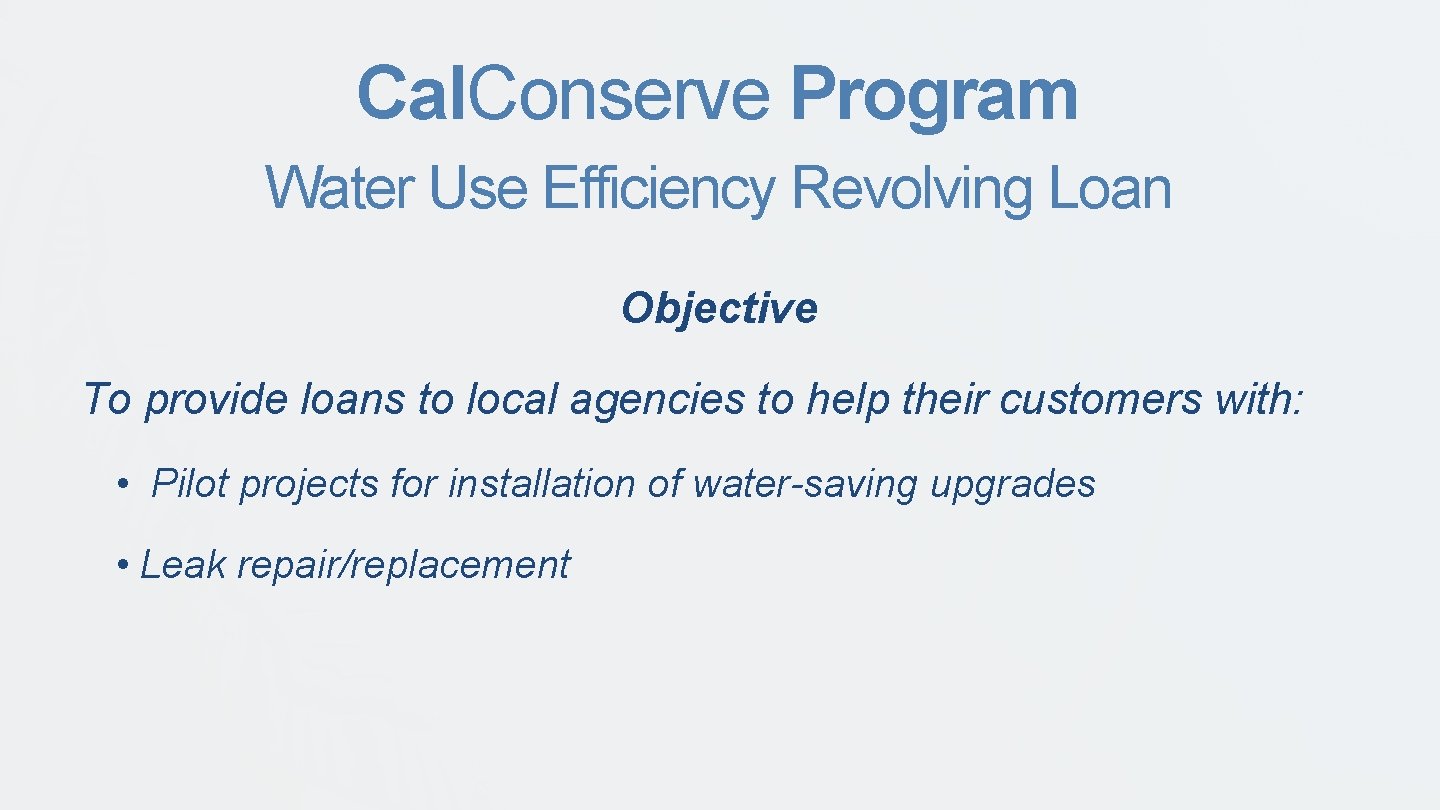 CalConserve Program

Water Use Efficiency Revolving Loan

Objective

To provide loans to local agencies to help their customers with:

• Pilot projects for installation of water-saving upgrades

• Leak repair/replacement